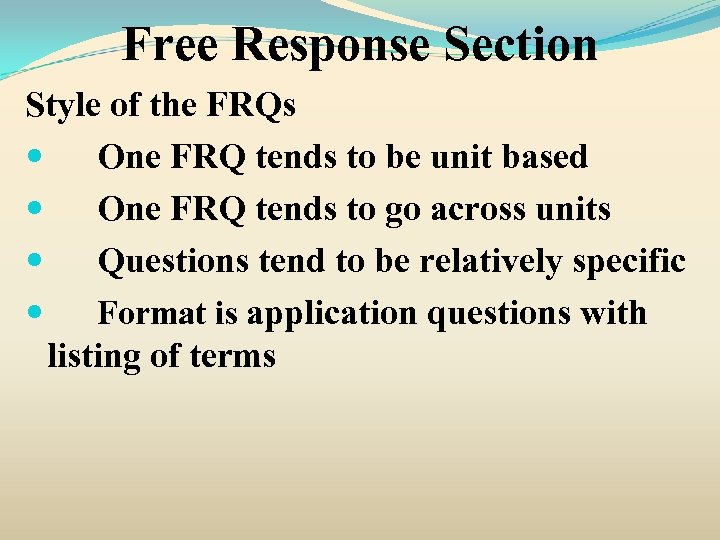 Free Response Section

Style of the FRQs

- One FRQ tends to be unit based
- One FRQ tends to go across units
- Questions tend to be relatively specific
- Format is application questions with listing of terms